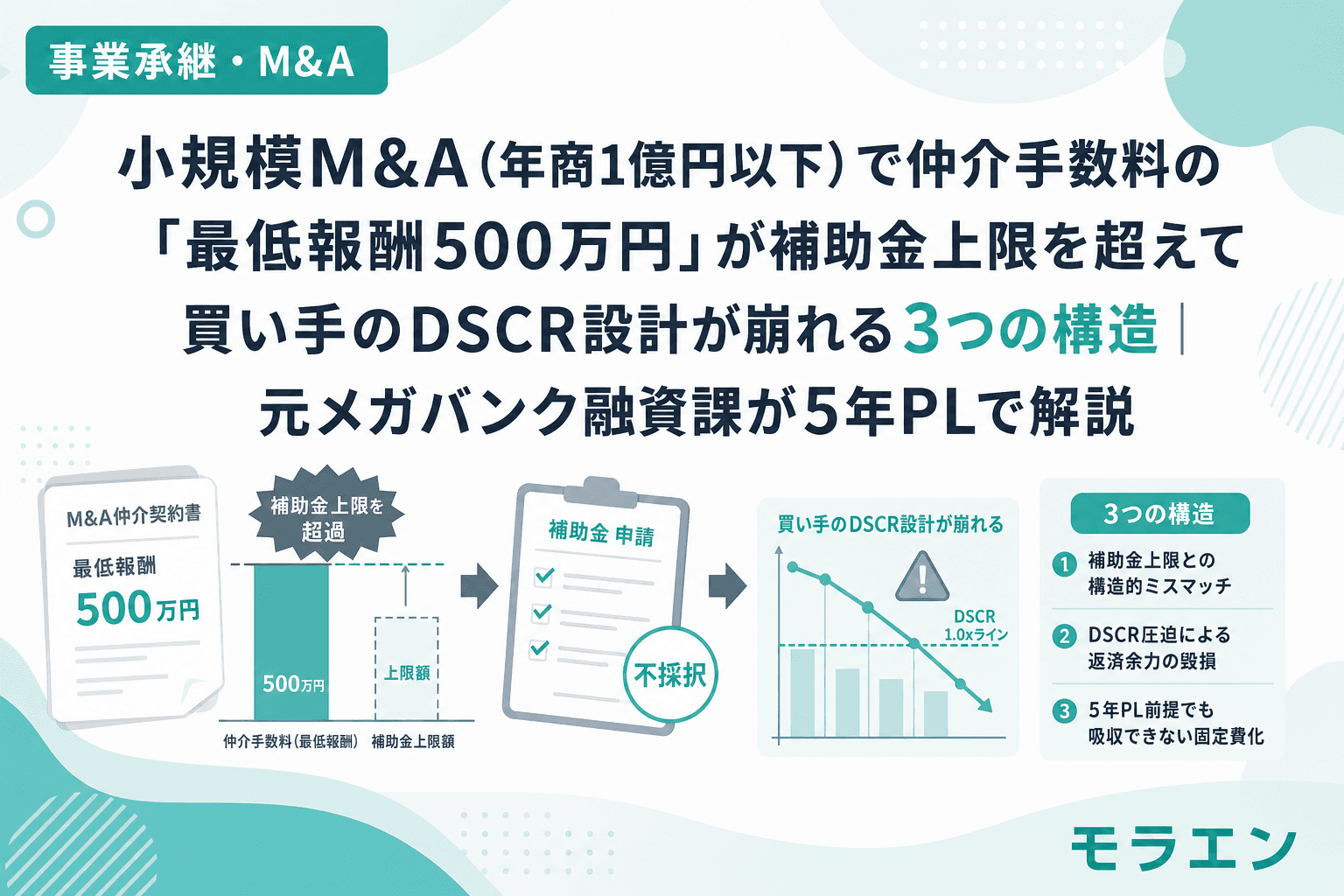 事業承継・M&A

小規模M&A（年商1億円以下）で仲介手数料の「最低報酬500万円」が補助金上限を超えて買い手のDSCR設計が崩れる3つの構造｜元メガバンク融資課が5年PLで解説

M&A仲介契約書
最低報酬
500万円

補助金上限を超過

500万円
上限額
仲介手数料（最低報酬）　補助金上限額

補助金 申請
不採択

買い手のDSCR設計が崩れる
DSCR 1.0xライン

3つの構造
1 補助金上限との構造的ミスマッチ
2 DSCR圧迫による返済余力の毀損
3 5年PL前提でも吸収できない固定費化

モラエン